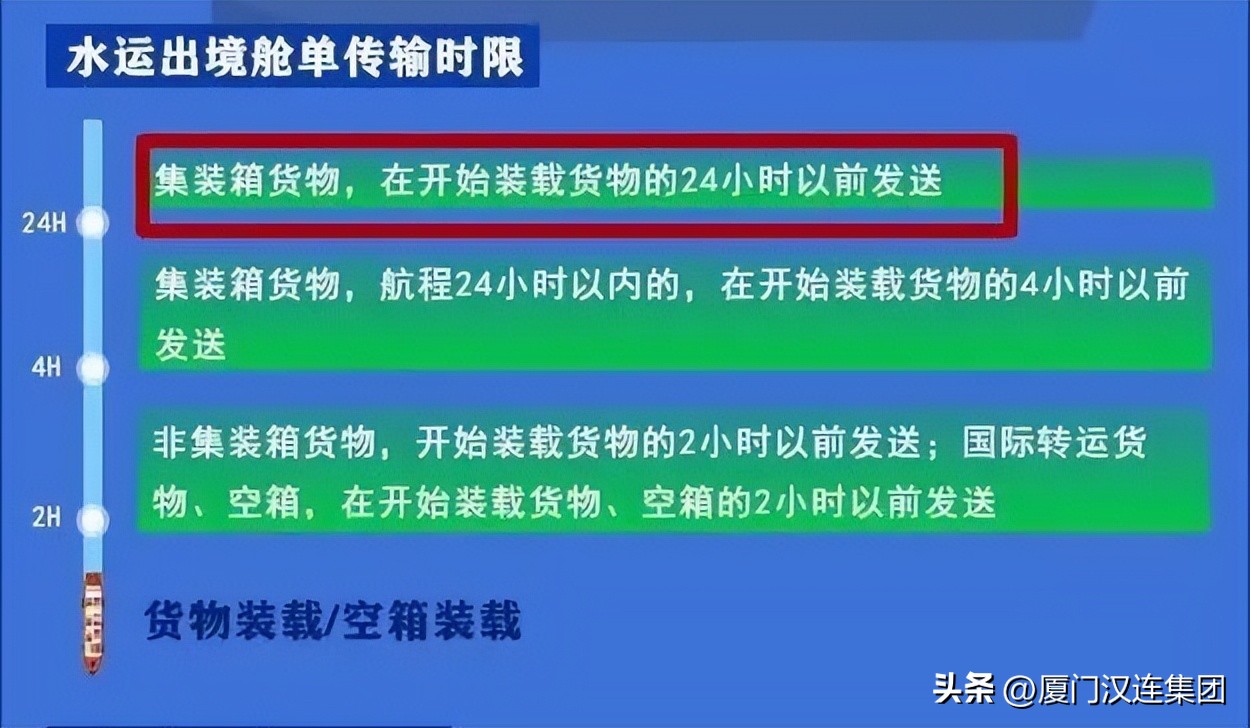 水运出境舱单传输时限

24H

集装箱货物，在开始装载货物的24小时以前发送

4H

集装箱货物，航程24小时以内的，在开始装载货物的4小时以前发送

2H

非集装箱货物，开始装载货物的2小时以前发送；国际转运货物、空箱，在开始装载货物、空箱的2小时以前发送

货物装载/空箱装载

头条 @厦门汉连集团